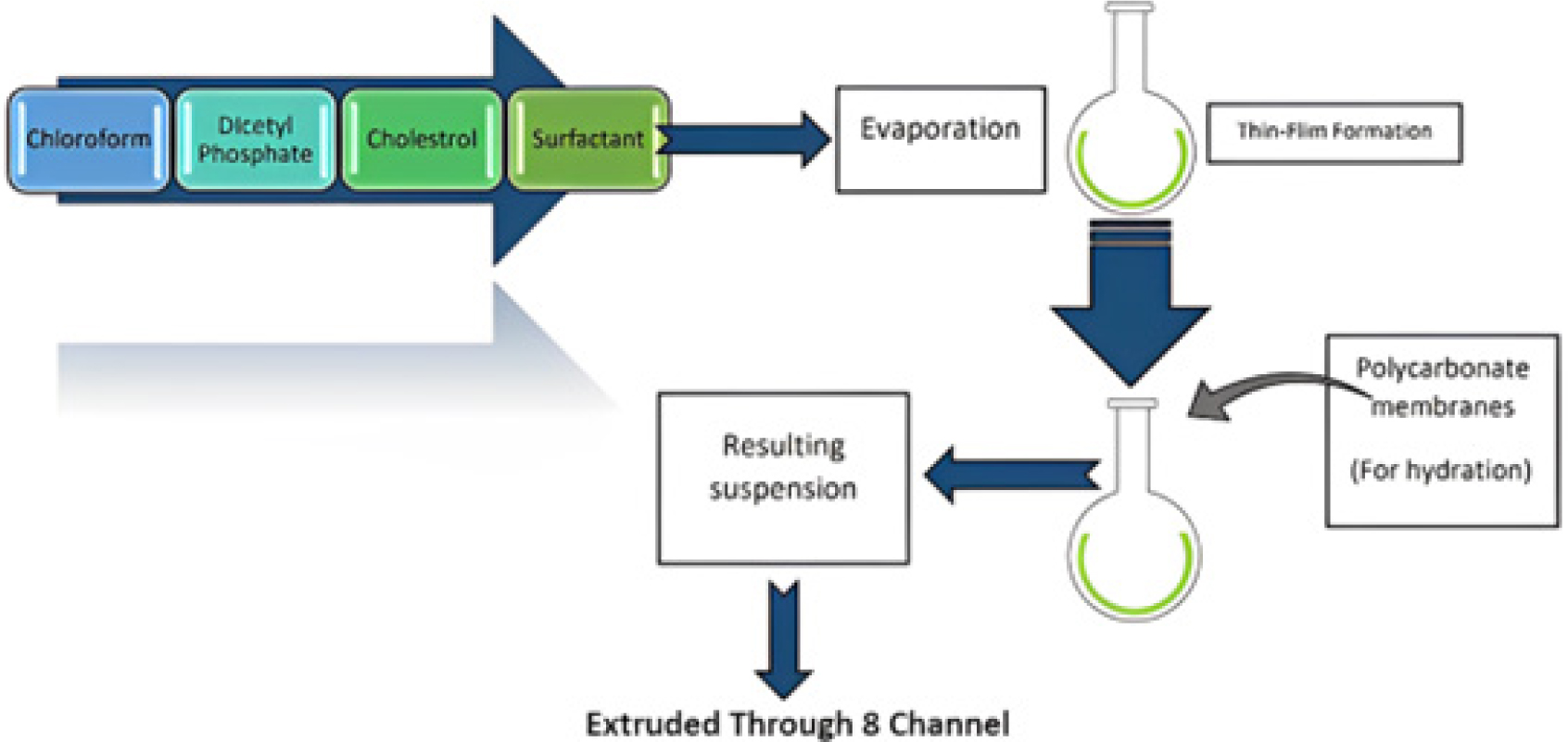 Chloroform

Dicetyl Phosphate

Cholestrol

Surfactant

Evaporation

Thin-Flim Formation

Polycarbonate membranes

(For hydration)

Resulting suspension

Extruded Through 8 Channel